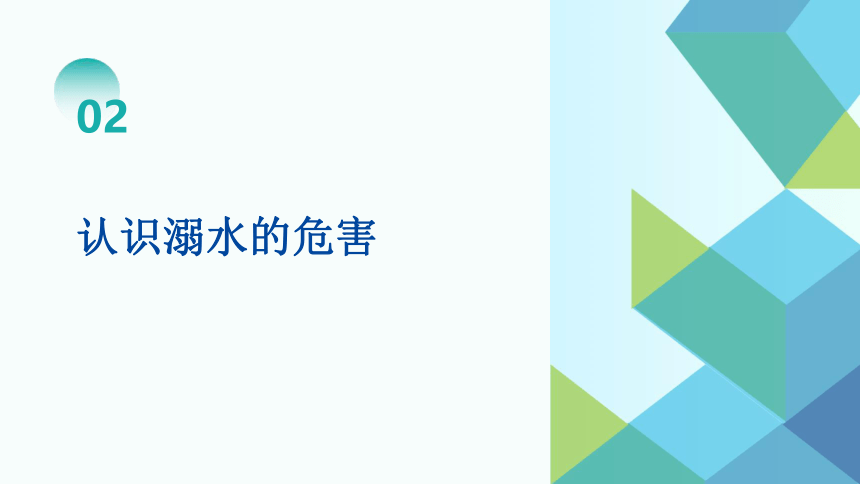 02

认识溺水的危害